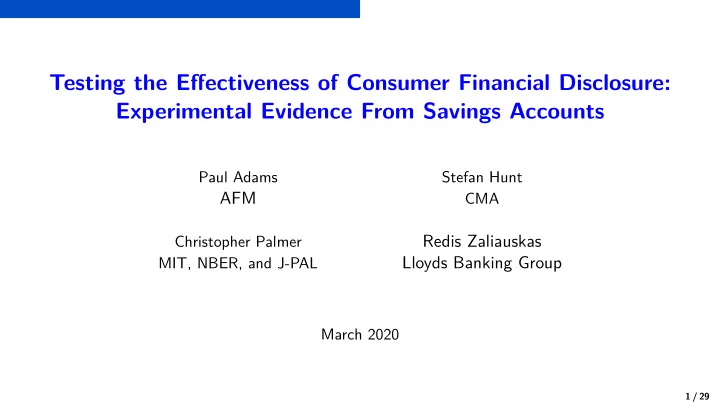 Testing the Effectiveness of Consumer Financial Disclosure: Experimental Evidence From Savings Accounts

Paul Adams
AFM

Stefan Hunt
CMA

Christopher Palmer
MIT, NBER, and J-PAL

Redis Zaliauskas
Lloyds Banking Group

March 2020

1 / 29